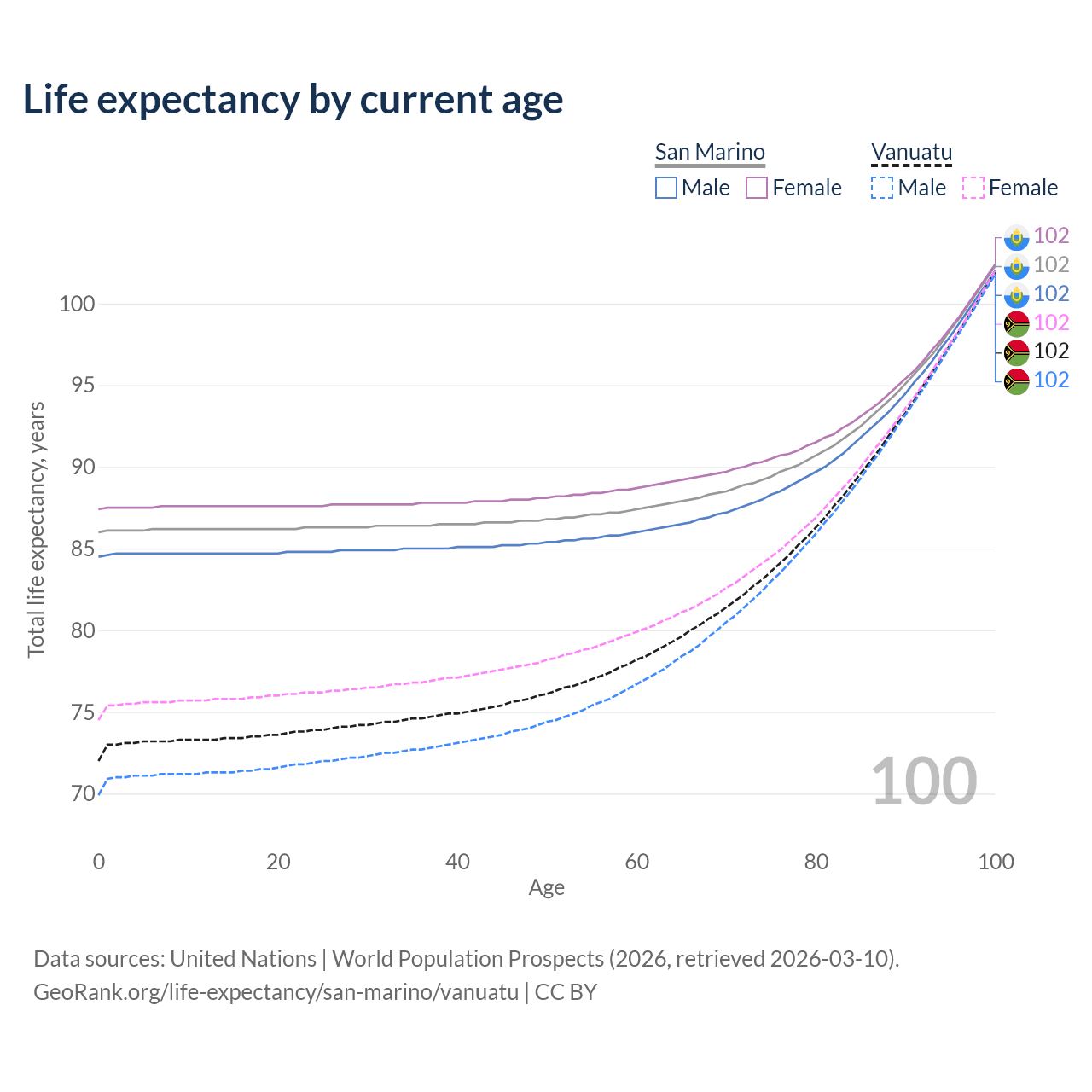 Life expectancy by current age

San Marino
Male Female

Vanuatu
Male Female

102
102
102
102
102
102

100
95
90
85
80
75
70

Total life expectancy, years

100

0
20
40
60
80
100

Age

Data sources: United Nations | World Population Prospects (2026, retrieved 2026-03-10).
GeoRank.org/life-expectancy/san-marino/vanuatu | CC BY